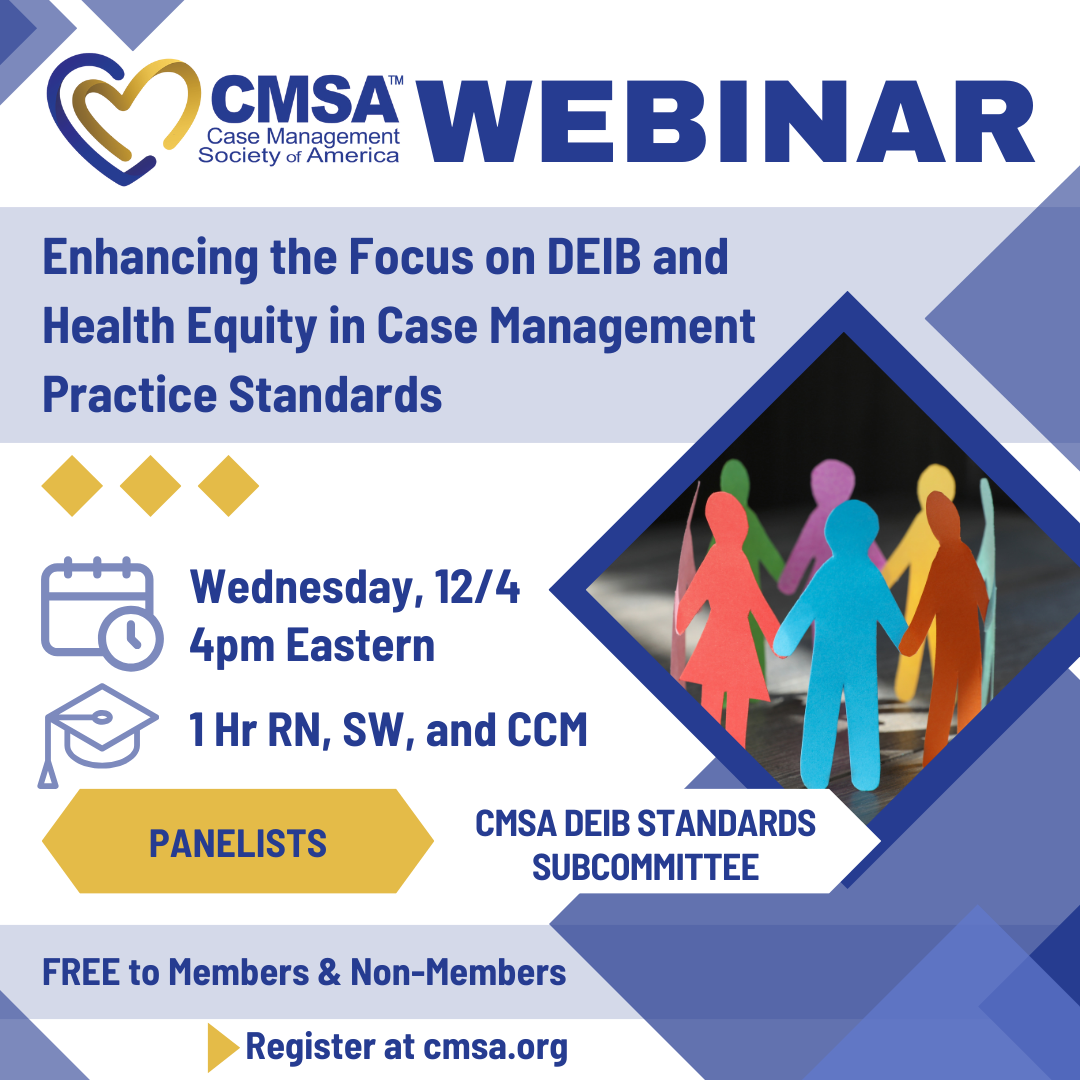 CMSA™ Case Management Society of America WEBINAR

Enhancing the Focus on DEIB and Health Equity in Case Management Practice Standards

Wednesday, 12/4
4pm Eastern

1 Hr RN, SW, and CCM

PANELISTS

CMSA DEIB STANDARDS SUBCOMMITTEE

FREE to Members & Non-Members

Register at cmsa.org